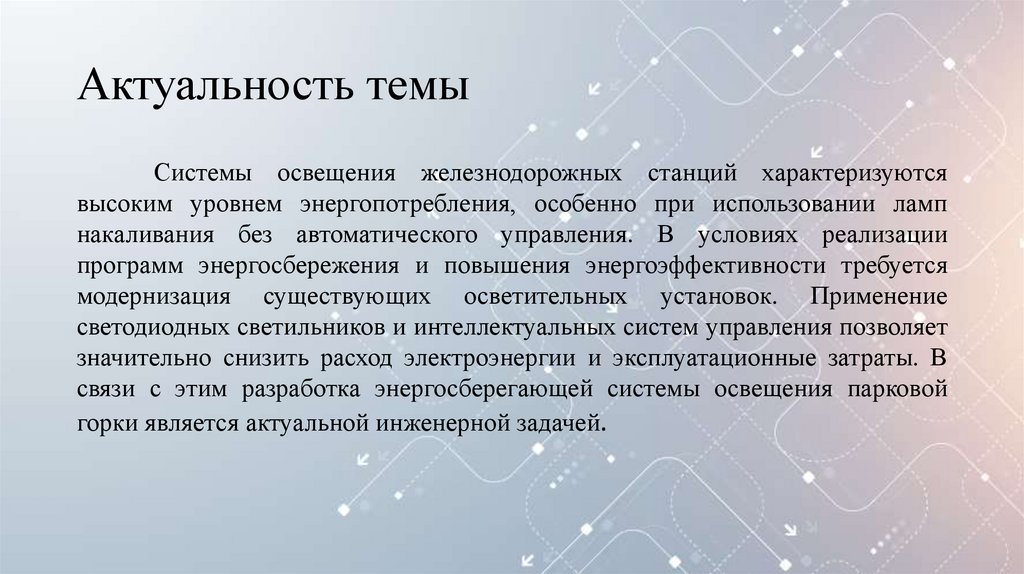 Актуальность темы

Системы освещения железнодорожных станций характеризуются высоким уровнем энергопотребления, особенно при использовании ламп накаливания без автоматического управления. В условиях реализации программ энергосбережения и повышения энергоэффективности требуется модернизация существующих осветительных установок. Применение светодиодных светильников и интеллектуальных систем управления позволяет значительно снизить расход электроэнергии и эксплуатационные затраты. В связи с этим разработка энергосберегающей системы освещения парковой горки является актуальной инженерной задачей.